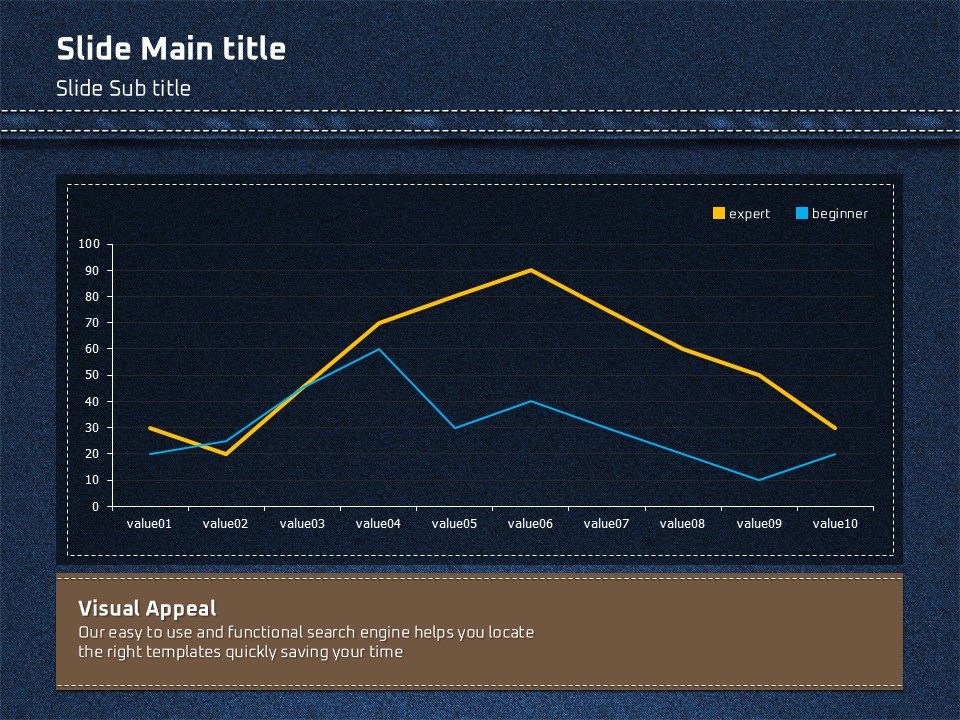 Slide Main title
Slide Sub title

expert beginner

100
90
80
70
60
50
40
30
20
10
0

value01 value02 value03 value04 value05 value06 value07 value08 value09 value10

Visual Appeal
Our easy to use and functional search engine helps you locate the right templates quickly saving your time